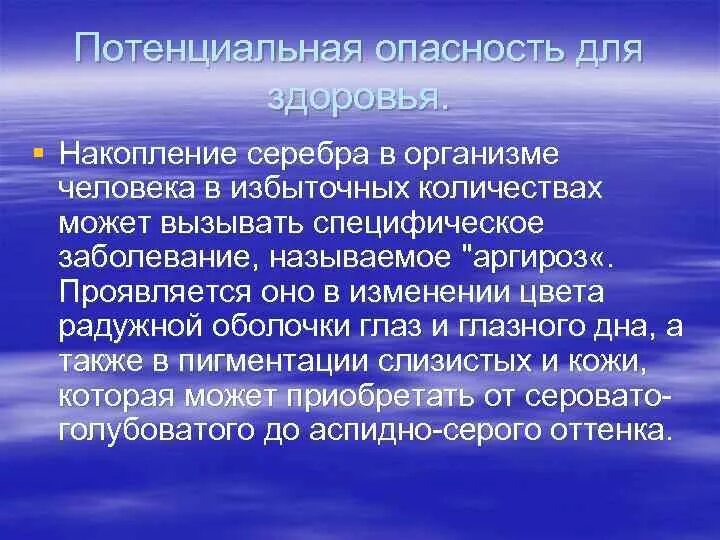 Потенциальная опасность для здоровья.

Накопление серебра в организме человека в избыточных количествах может вызывать специфическое заболевание, называемое "аргироз«. Проявляется оно в изменении цвета радужной оболочки глаз и глазного дна, а также в пигментации слизистых и кожи, которая может приобретать от серовато-голубоватого до аспидно-серого оттенка.